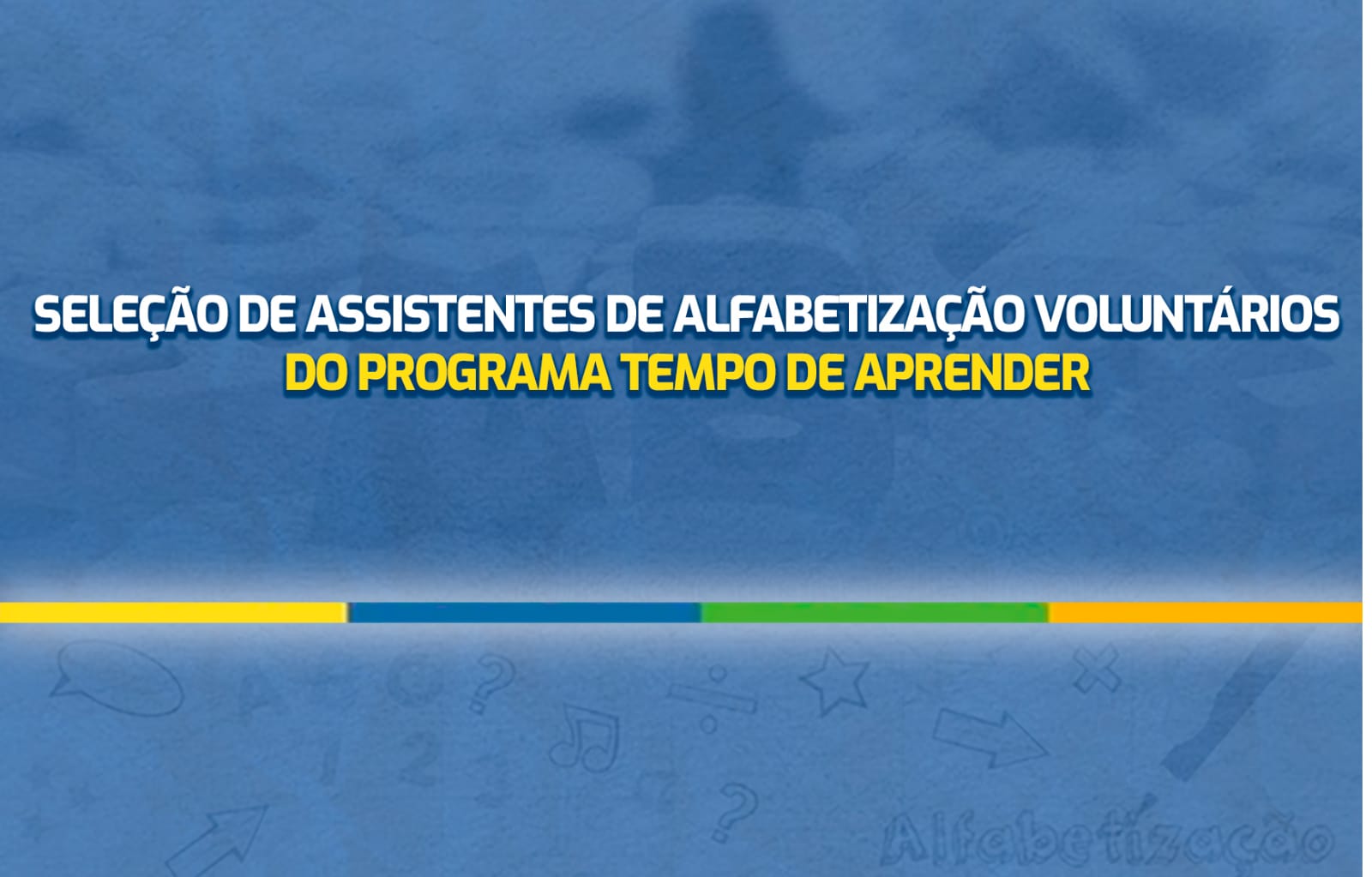 SELEÇÃO DE ASSISTENTES DE ALFABETIZAÇÃO VOLUNTÁRIOS
DO PROGRAMA TEMPO DE APRENDER

Alfabetização